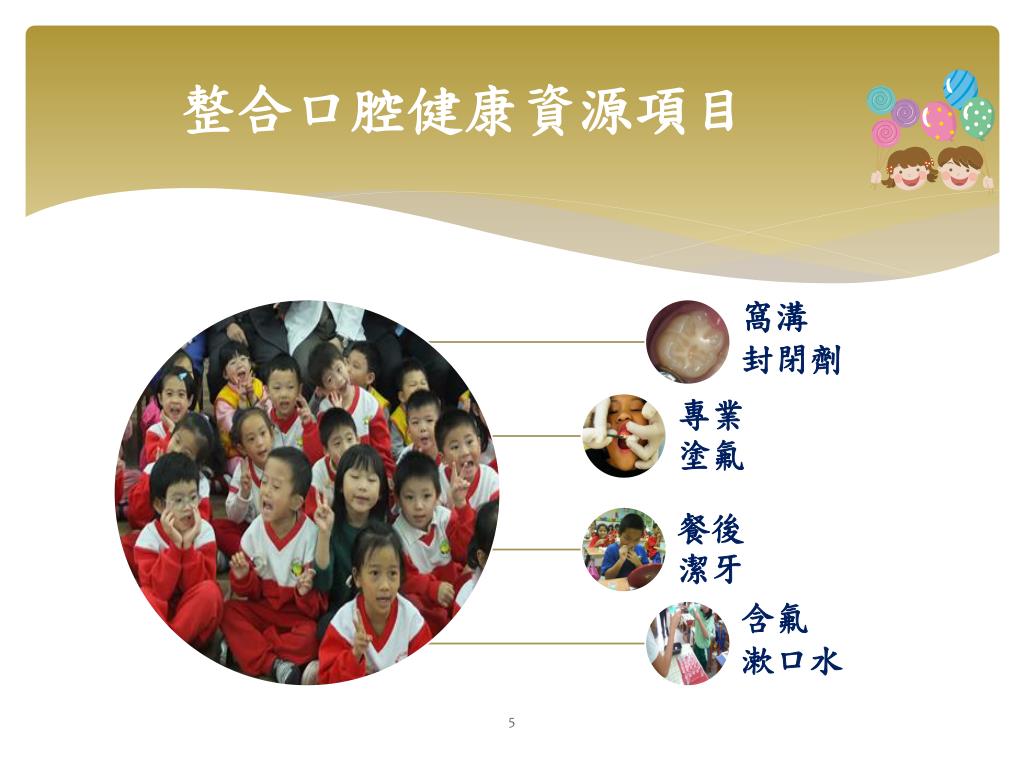 整合口腔健康資源項目

窩溝
封閉劑

專業
塗氟

餐後
潔牙

含氟
漱口水

5